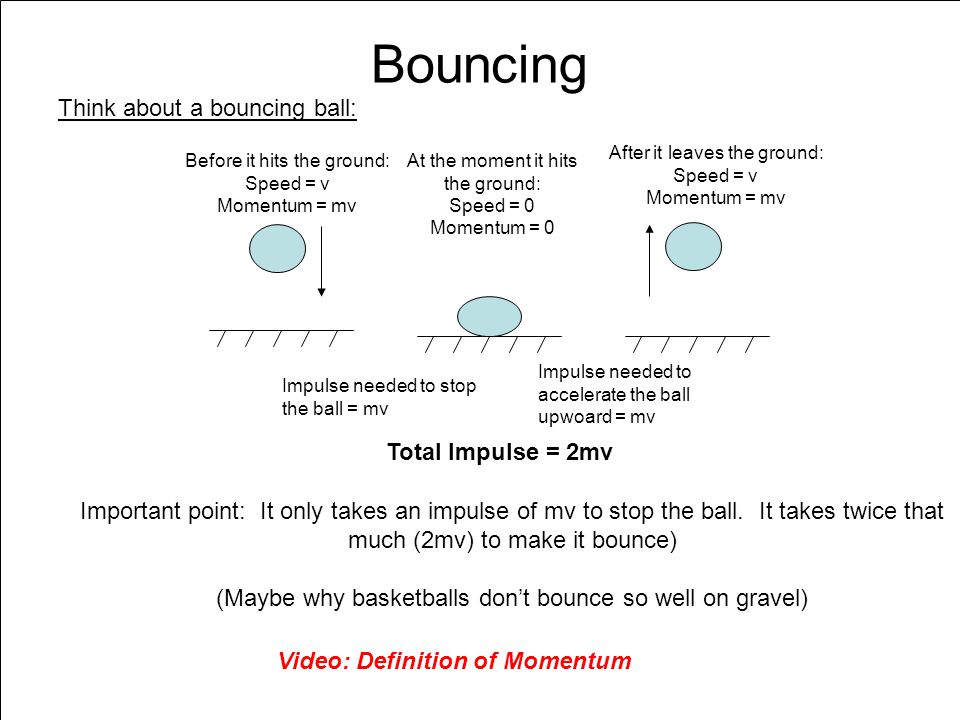 Bouncing

Think about a bouncing ball:

Before it hits the ground:
Speed = v
Momentum = mv

At the moment it hits the ground:
Speed = 0
Momentum = 0

After it leaves the ground:
Speed = v
Momentum = mv

Impulse needed to stop the ball = mv

Impulse needed to accelerate the ball upwoard = mv

Total Impulse = 2mv

Important point: It only takes an impulse of mv to stop the ball. It takes twice that much (2mv) to make it bounce)

(Maybe why basketballs don't bounce so well on gravel)

Video: Definition of Momentum